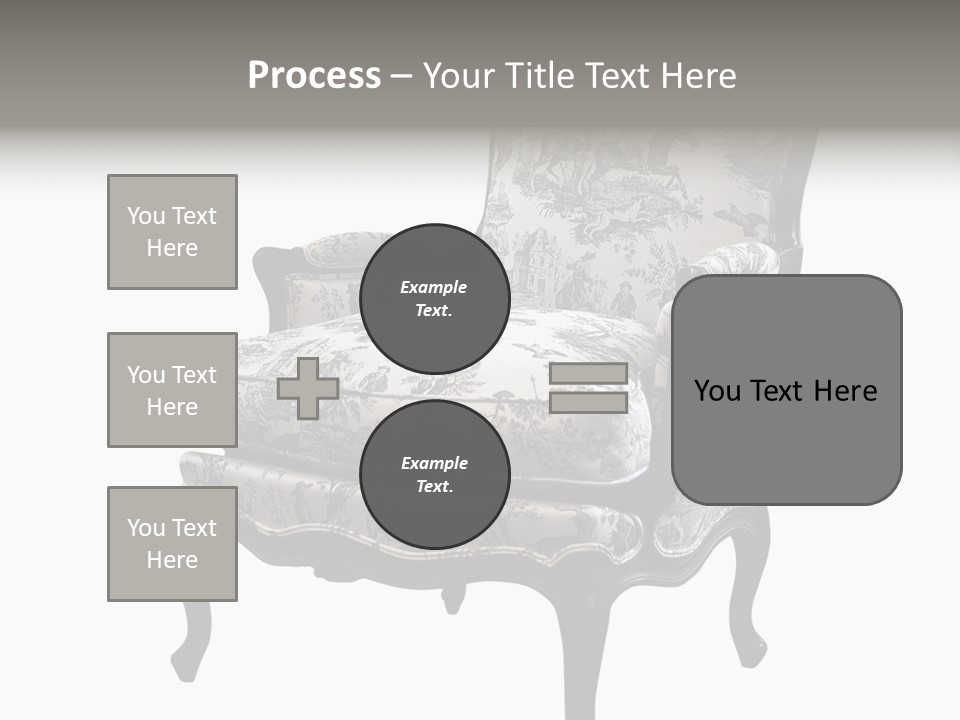 Process – Your Title Text Here

You Text Here

You Text Here

You Text Here

Example Text.

Example Text.

You Text Here